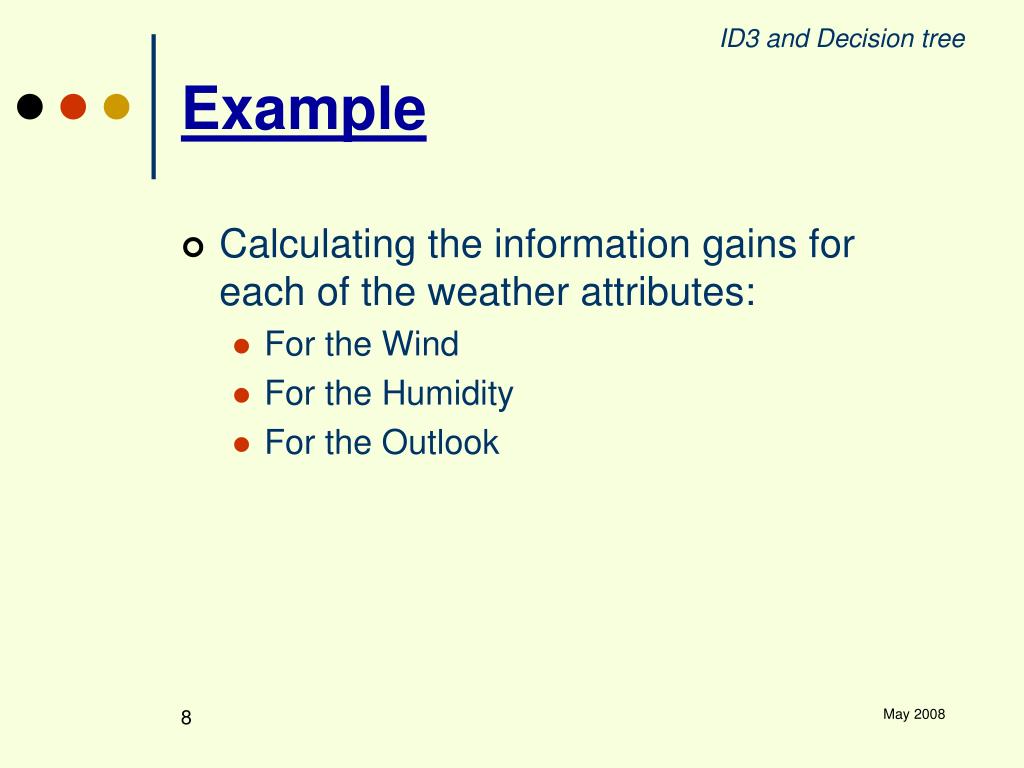 ID3 and Decision tree

Example

Calculating the information gains for each of the weather attributes:

For the Wind
For the Humidity
For the Outlook

8

May 2008